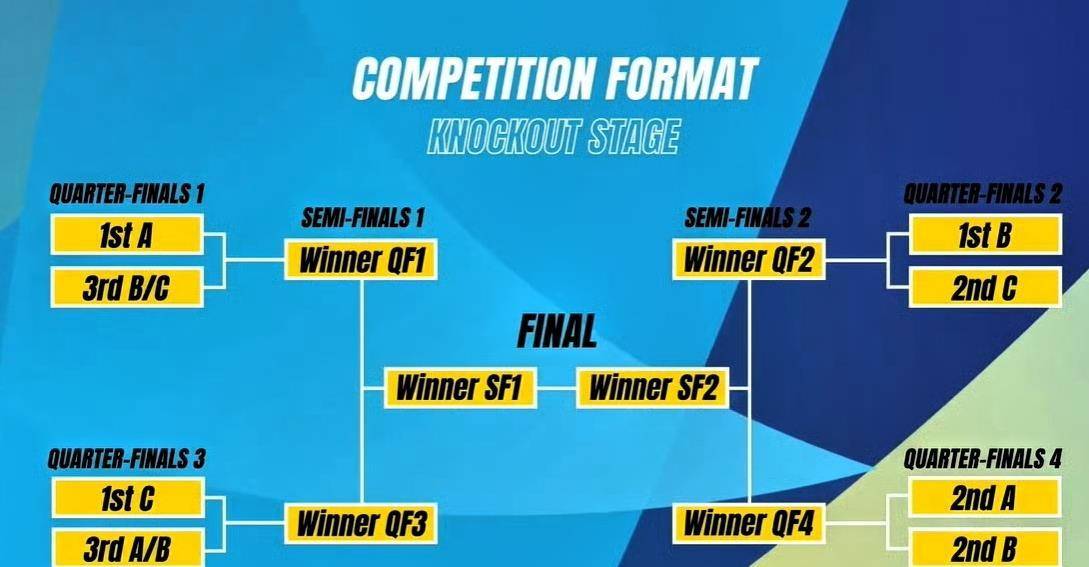 COMPETITION FORMAT

KNOCKOUT STAGE

QUARTER-FINALS 1

1st A

3rd B/C

SEMI-FINALS 1

Winner QF1

SEMI-FINALS 2

Winner QF2

QUARTER-FINALS 2

1st B

2nd C

FINAL

Winner SF1

Winner SF2

QUARTER-FINALS 3

1st C

3rd A/B

Winner QF3

Winner QF4

QUARTER-FINALS 4

2nd A

2nd B